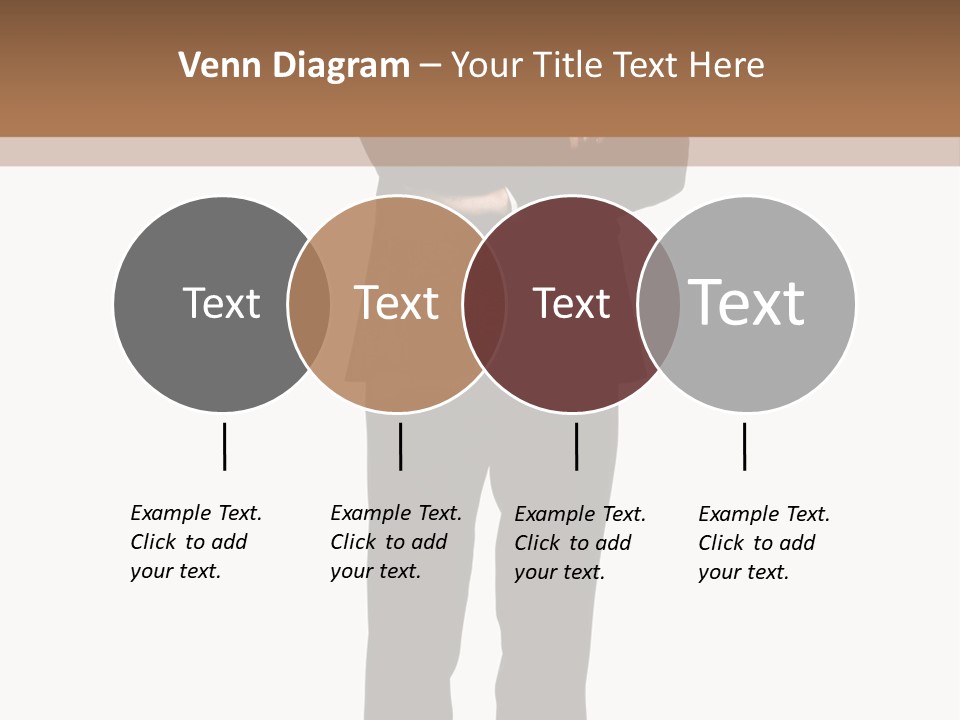 Venn Diagram – Your Title Text Here

Text

Text

Text

Text

Example Text. Click to add your text.

Example Text. Click to add your text.

Example Text. Click to add your text.

Example Text. Click to add your text.